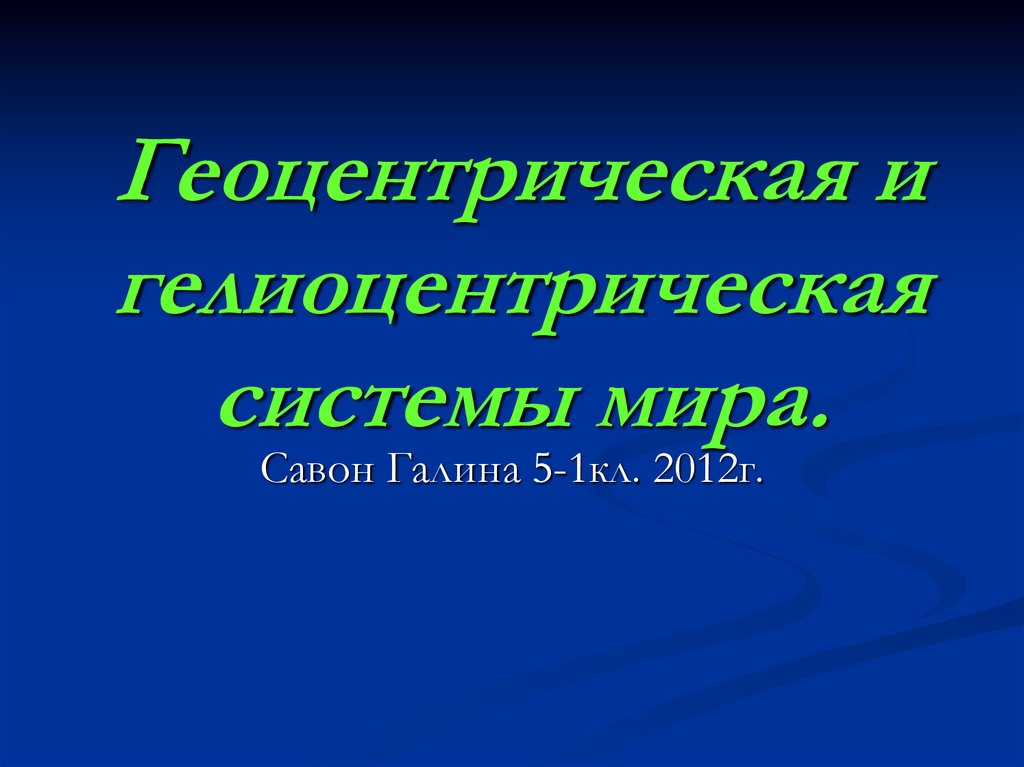 Геоцентрическая и гелиоцентрическая системы мира.

Савон Галина 5-1кл. 2012г.